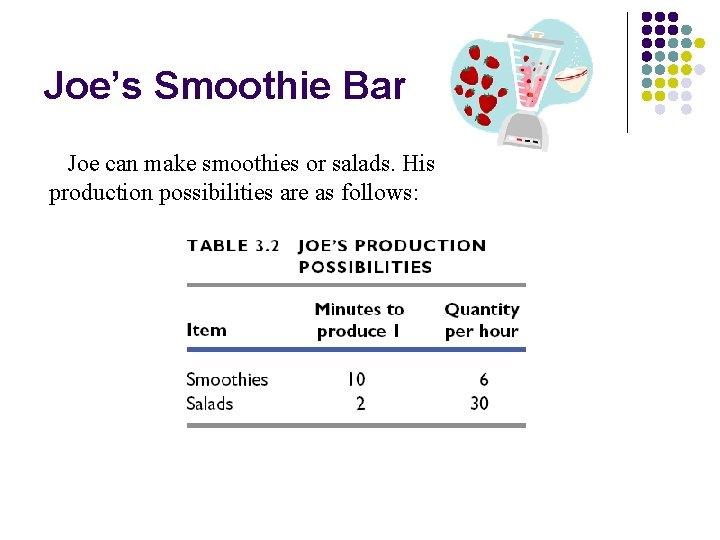 Joe's Smoothie Bar

Joe can make smoothies or salads. His production possibilities are as follows:

TABLE 3.2 JOE'S PRODUCTION POSSIBILITIES

| Item | Minutes to produce 1 | Quantity per hour |
|---|---|---|
| Smoothies | 10 | 6 |
| Salads | 2 | 30 |